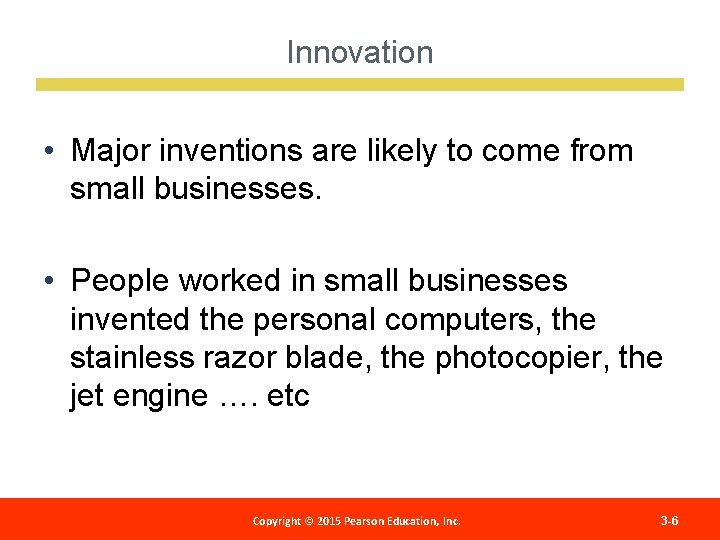 Innovation

• Major inventions are likely to come from small businesses.

• People worked in small businesses invented the personal computers, the stainless razor blade, the photocopier, the jet engine …. etc

Copyright © 2015 Pearson Education, Inc.

3-6